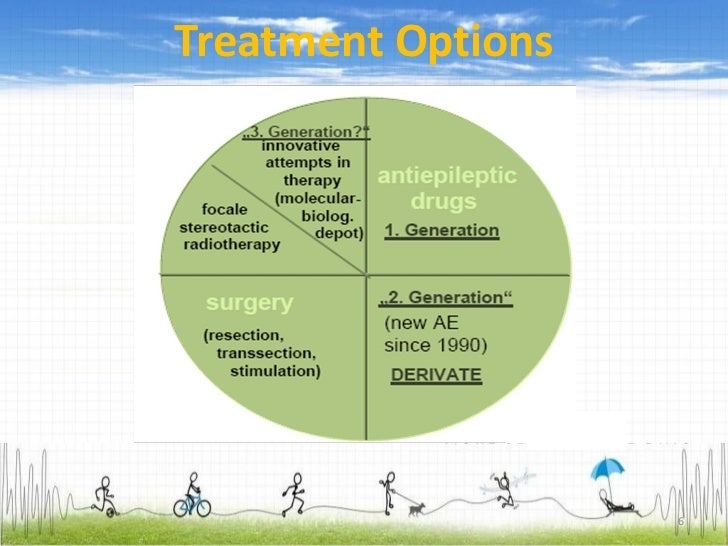 Treatment Options

„3. Generation?“
innovative attempts in therapy (molecular-biolog. depot)

focale stereotactic radiotherapy

antiepileptic drugs

1. Generation

surgery

(resection, transsection, stimulation)

„2. Generation“
(new AE since 1990)

DERIVATE

6